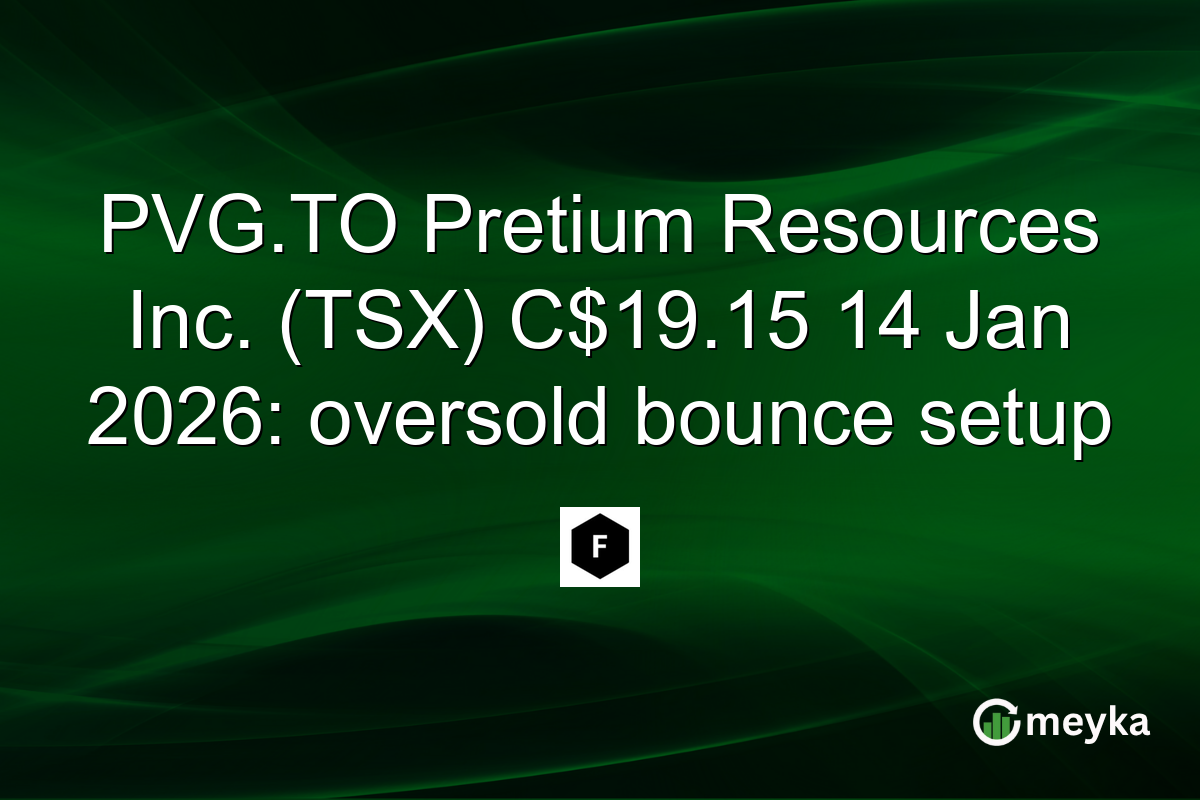 PVG.TO Pretium Resources Inc. (TSX) C$19.15 14 Jan 2026: oversold bounce setup

F

meyka